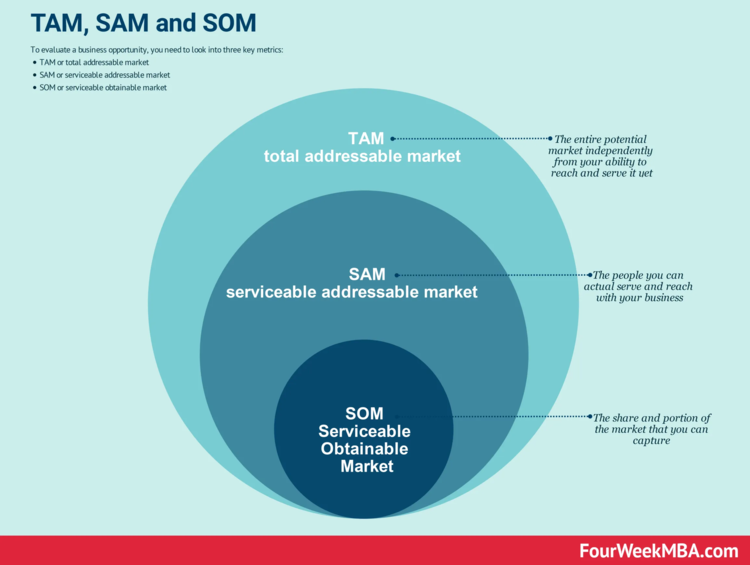 TAM, SAM and SOM

To evaluate a business opportunity, you need to look into three key metrics:
• TAM or total addressable market
• SAM or serviceable addressable market
• SOM or serviceable obtainable market

TAM
total addressable market

The entire potential market independently from your ability to reach and serve it yet

SAM
serviceable addressable market

The people you can actual serve and reach with your business

SOM
Serviceable Obtainable Market

The share and portion of the market that you can capture

FourWeekMBA.com